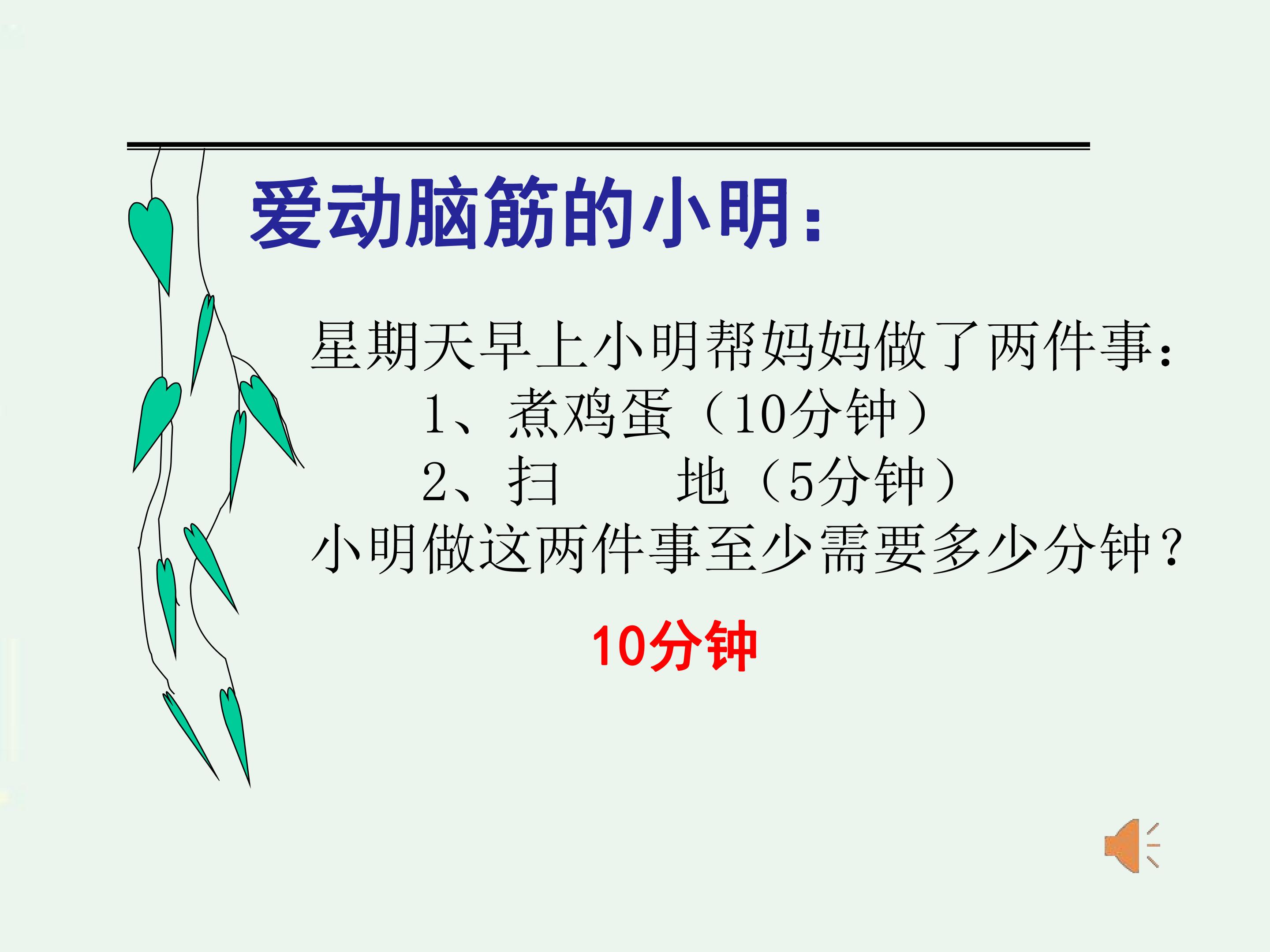 爱动脑筋的小明：

星期天早上小明帮妈妈做了两件事：
1、煮鸡蛋（10分钟）
2、扫　　地（5分钟）
小明做这两件事至少需要多少分钟？

10分钟